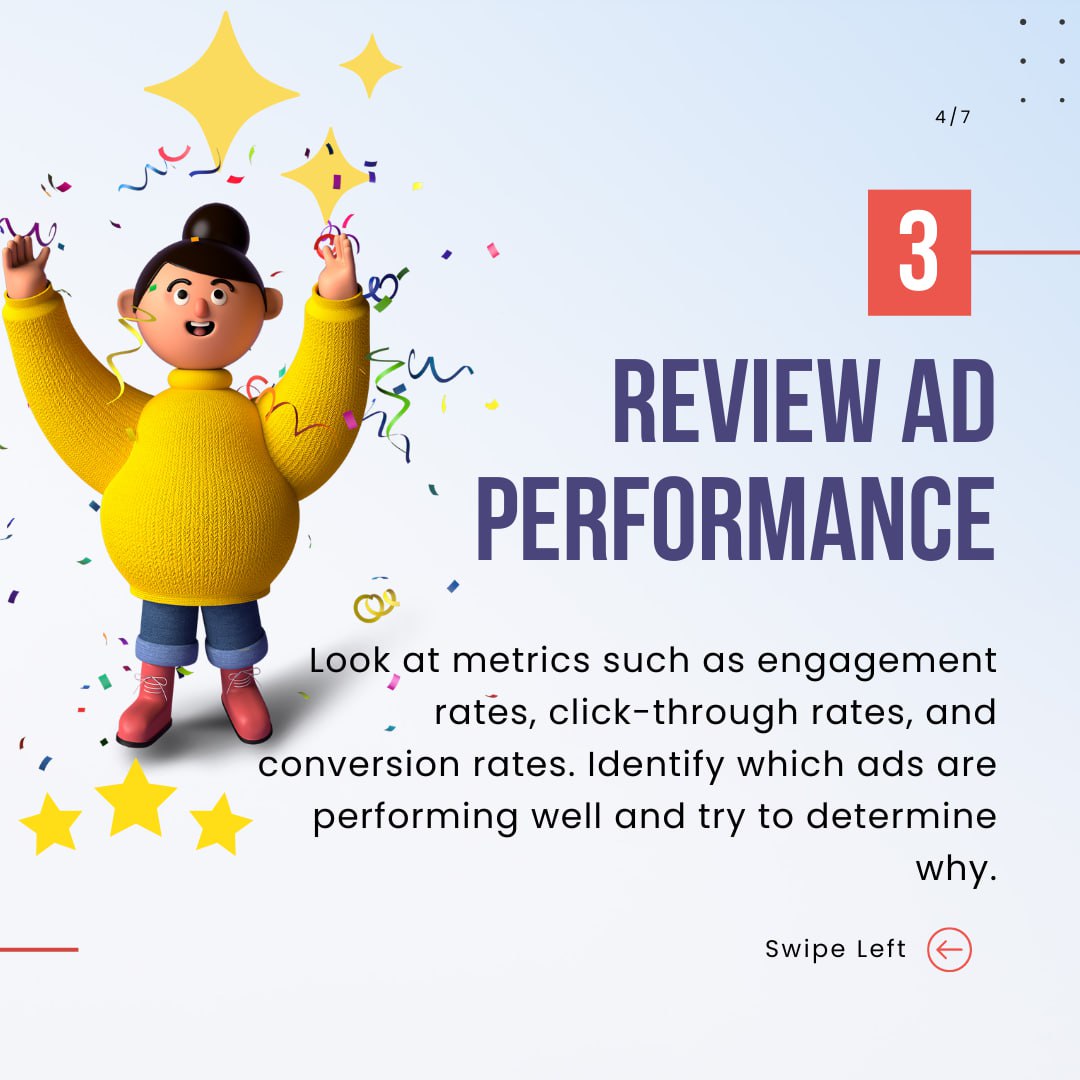 4/7

3

REVIEW AD PERFORMANCE

Look at metrics such as engagement rates, click-through rates, and conversion rates. Identify which ads are performing well and try to determine why.

Swipe Left